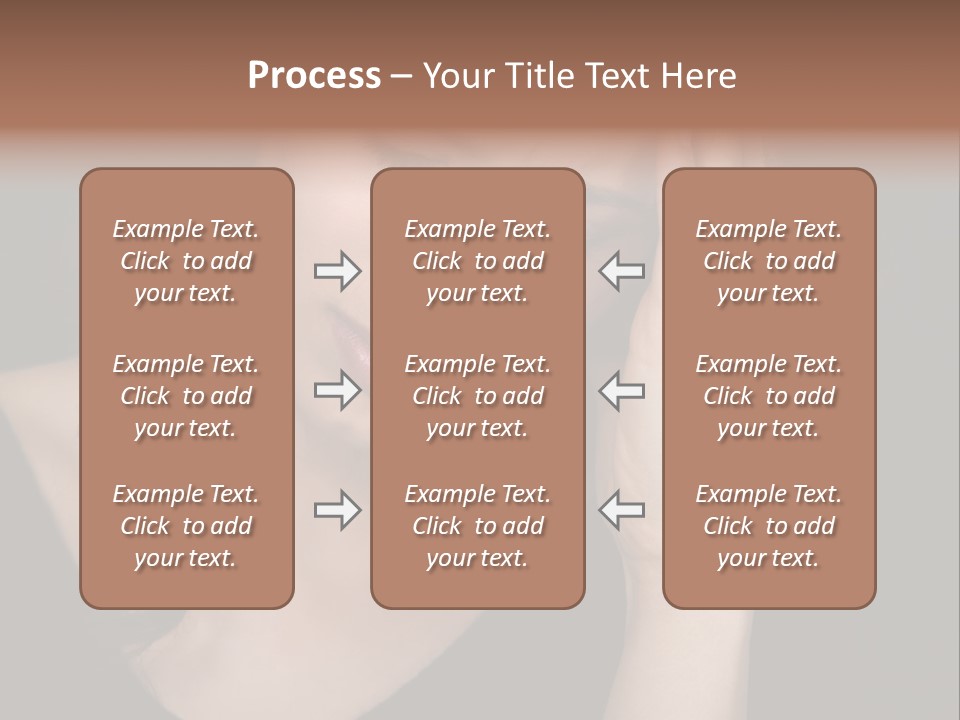 Process – Your Title Text Here

Example Text. Click to add your text.

Example Text. Click to add your text.

Example Text. Click to add your text.

Example Text. Click to add your text.

Example Text. Click to add your text.

Example Text. Click to add your text.

Example Text. Click to add your text.

Example Text. Click to add your text.

Example Text. Click to add your text.